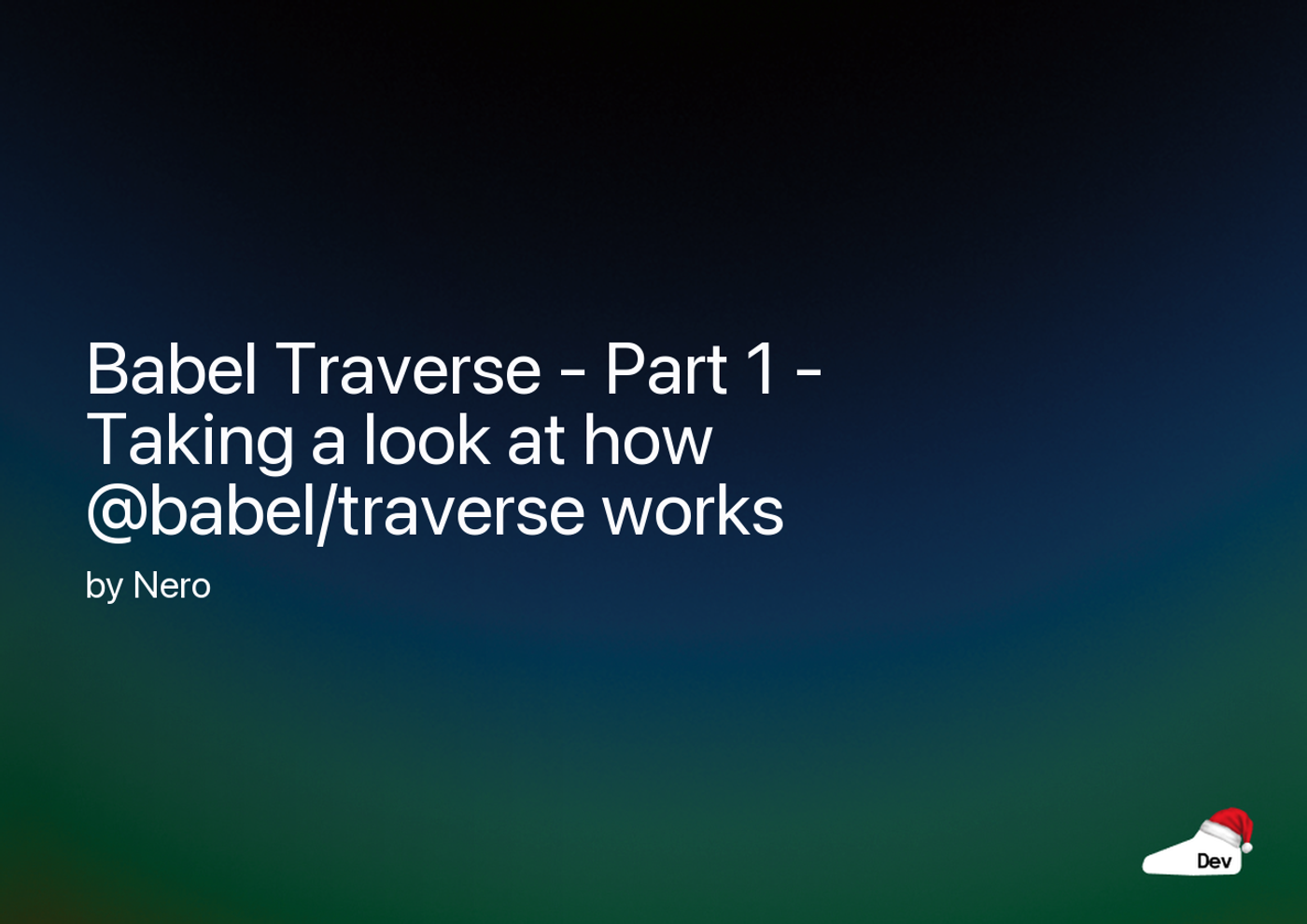 Babel Traverse - Part 1 - Taking a look at how @babel/traverse works

by Nero

Dev